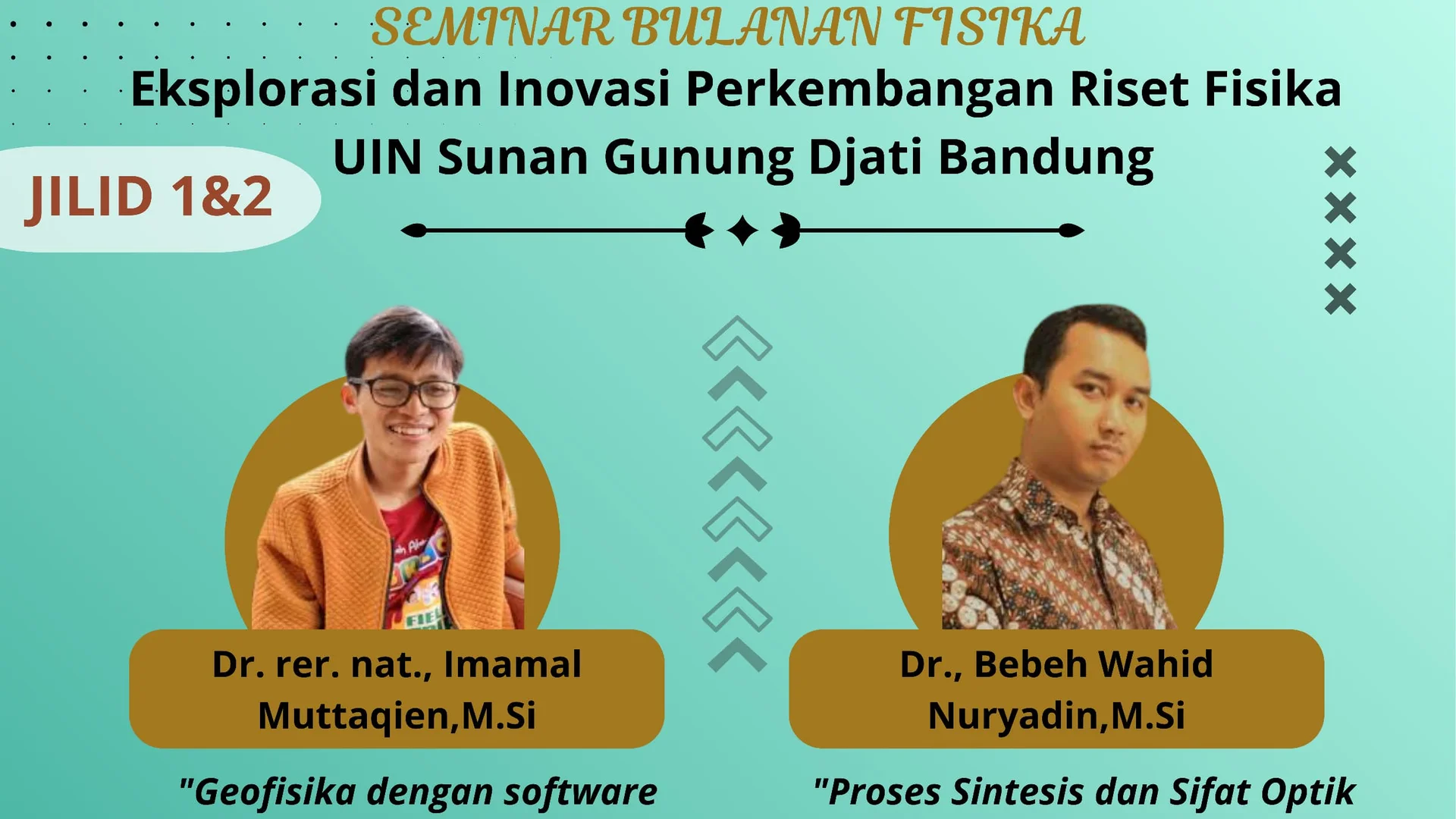 SEMINAR BULANAN FISIKA

Eksplorasi dan Inovasi Perkembangan Riset Fisika UIN Sunan Gunung Djati Bandung

JILID 1&2

Dr. rer. nat., Imamal Muttaqien,M.Si

"Geofisika dengan software

Dr., Bebeh Wahid Nuryadin,M.Si

"Proses Sintesis dan Sifat Optik